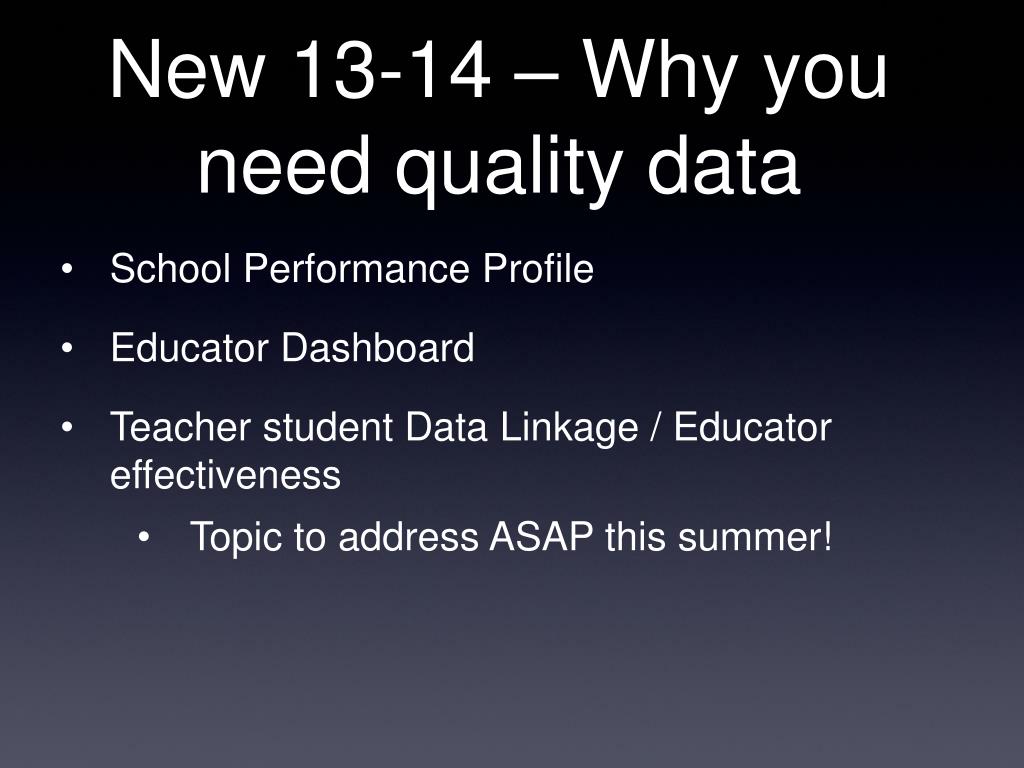 New 13-14 – Why you need quality data

• School Performance Profile

• Educator Dashboard

• Teacher student Data Linkage / Educator effectiveness

  • Topic to address ASAP this summer!